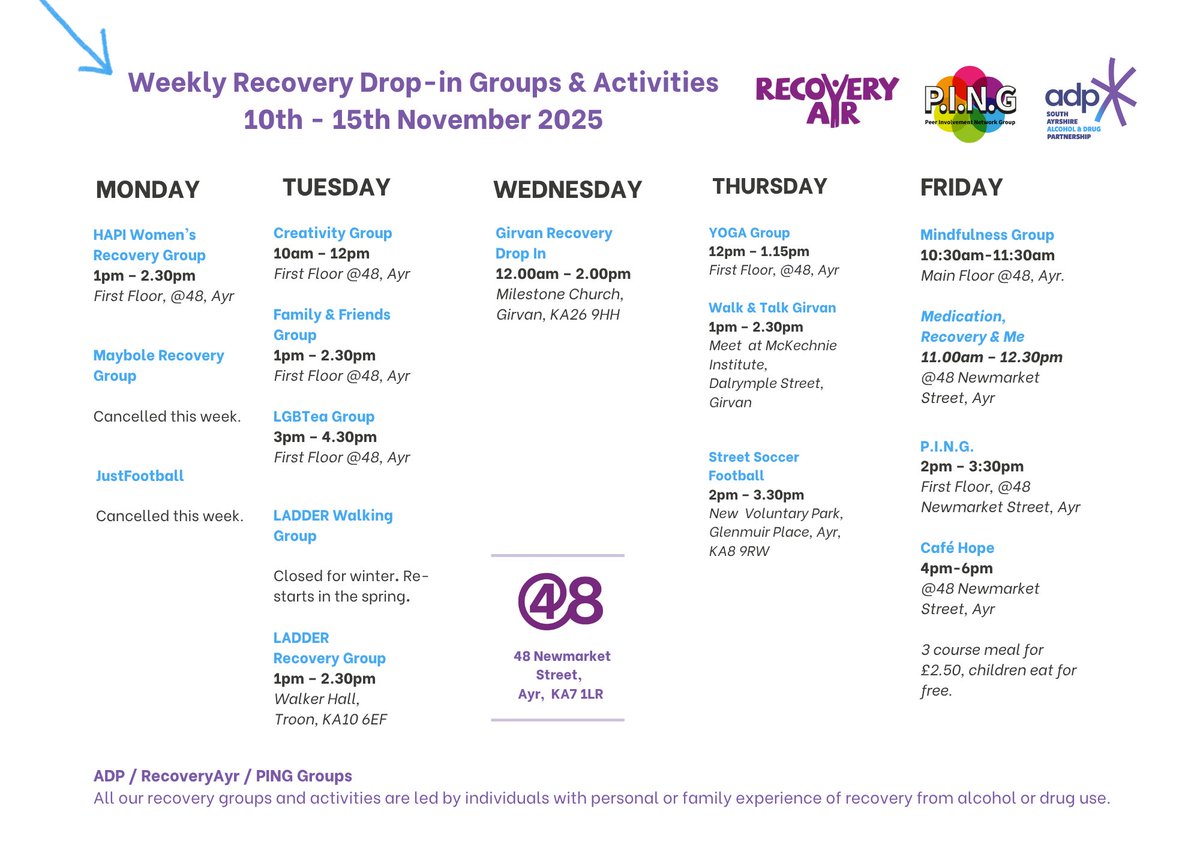 Weekly Recovery Drop-in Groups & Activities
10th - 15th November 2025

RECOVERY AYR

P.I.N.G
Peer Involvement Network Group

adp
SOUTH AYRSHIRE ALCOHOL & DRUG PARTNERSHIP

MONDAY

HAPI Women's Recovery Group
1pm – 2.30pm
First Floor, @48, Ayr

Maybole Recovery Group

Cancelled this week.

JustFootball

Cancelled this week.

TUESDAY

Creativity Group
10am – 12pm
First Floor @48, Ayr

Family & Friends Group
1pm – 2.30pm
First Floor @48, Ayr

LGBTea Group
3pm – 4.30pm
First Floor @48, Ayr

LADDER Walking Group

Closed for winter. Re-starts in the spring.

LADDER Recovery Group
1pm – 2.30pm
Walker Hall, Troon, KA10 6EF

WEDNESDAY

Girvan Recovery Drop In
12.00am – 2.00pm
Milestone Church, Girvan, KA26 9HH

@48

48 Newmarket Street, Ayr, KA7 1LR

THURSDAY

YOGA Group
12pm – 1.15pm
First Floor, @48, Ayr

Walk & Talk Girvan
1pm – 2.30pm
Meet at McKechnie Institute, Dalrymple Street, Girvan

Street Soccer Football
2pm – 3.30pm
New Voluntary Park, Glenmuir Place, Ayr, KA8 9RW

FRIDAY

Mindfulness Group
10:30am-11:30am
Main Floor @48, Ayr.

Medication, Recovery & Me
11.00am – 12.30pm
@48 Newmarket Street, Ayr

P.I.N.G.
2pm – 3:30pm
First Floor, @48 Newmarket Street, Ayr

Café Hope
4pm-6pm
@48 Newmarket Street, Ayr

3 course meal for £2.50, children eat for free.

ADP / RecoveryAyr / PING Groups
All our recovery groups and activities are led by individuals with personal or family experience of recovery from alcohol or drug use.